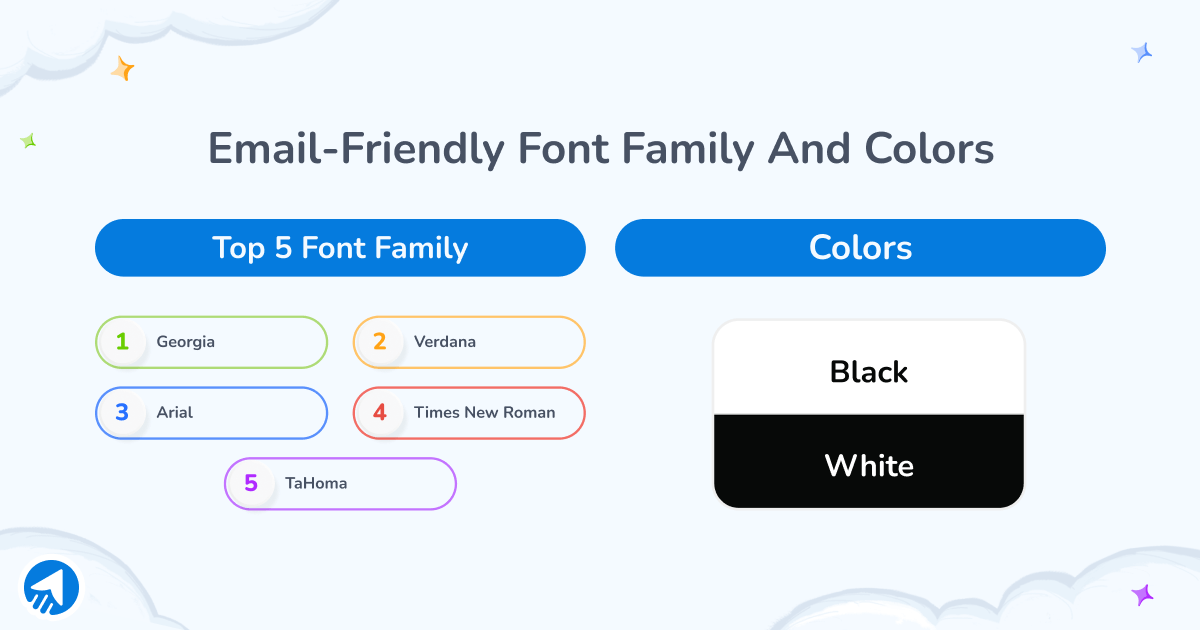 Email-Friendly Font Family And Colors

Top 5 Font Family

1 Georgia

2 Verdana

3 Arial

4 Times New Roman

5 TaHoma

Colors

Black

White